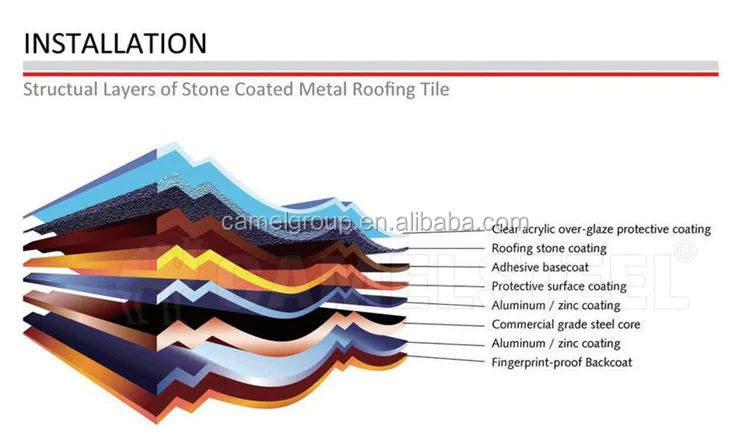 INSTALLATION

Structual Layers of Stone Coated Metal Roofing Tile

camelgroup.en.alibaba.com

CAMELSTEEL®

Clear acrylic over-glaze protective coating
Roofing stone coating
Adhesive basecoat
Protective surface coating
Aluminum / zinc coating
Commercial grade steel core
Aluminum / zinc coating
Fingerprint-proof Backcoat